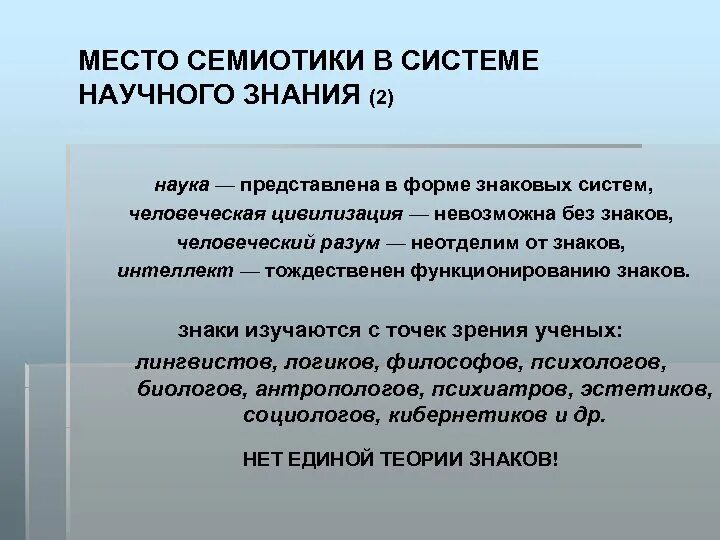 МЕСТО СЕМИОТИКИ В СИСТЕМЕ НАУЧНОГО ЗНАНИЯ (2)

наука — представлена в форме знаковых систем,
человеческая цивилизация — невозможна без знаков,
человеческий разум — неотделим от знаков,
интеллект — тождественен функционированию знаков.

знаки изучаются с точек зрения ученых:
лингвистов, логиков, философов, психологов, биологов, антропологов, психиатров, эстетиков, социологов, кибернетиков и др.

НЕТ ЕДИНОЙ ТЕОРИИ ЗНАКОВ!